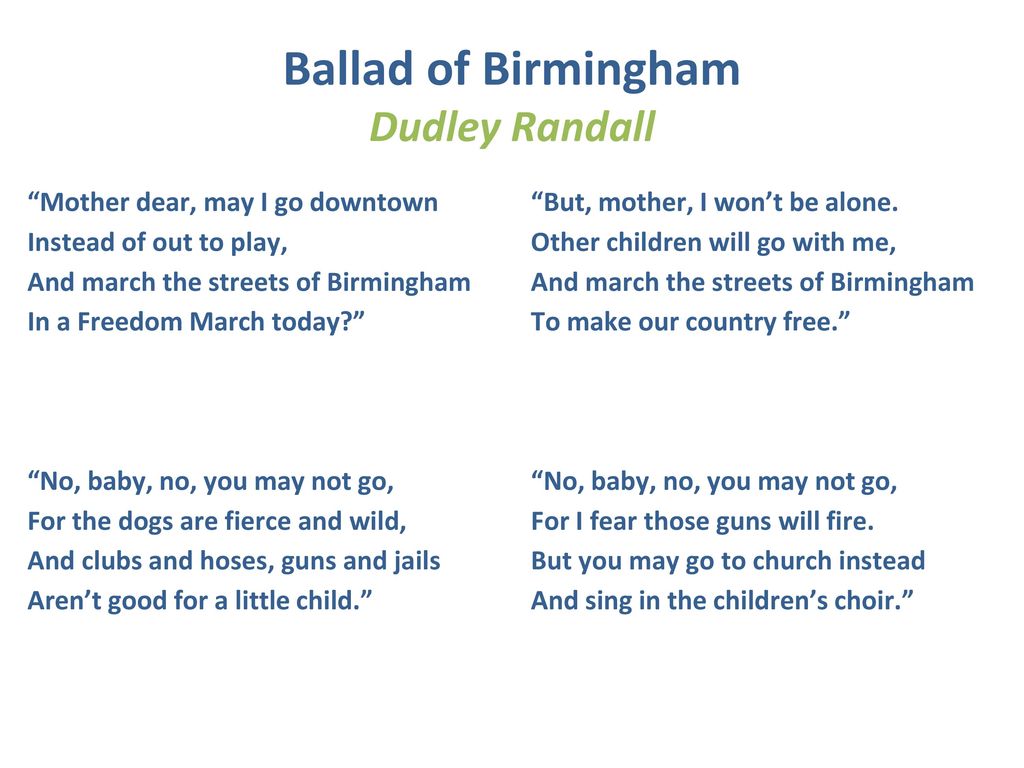 Ballad of Birmingham
Dudley Randall

“Mother dear, may I go downtown
Instead of out to play,
And march the streets of Birmingham
In a Freedom March today?”

“No, baby, no, you may not go,
For the dogs are fierce and wild,
And clubs and hoses, guns and jails
Aren’t good for a little child.”

“But, mother, I won’t be alone.
Other children will go with me,
And march the streets of Birmingham
To make our country free.”

“No, baby, no, you may not go,
For I fear those guns will fire.
But you may go to church instead
And sing in the children’s choir.”